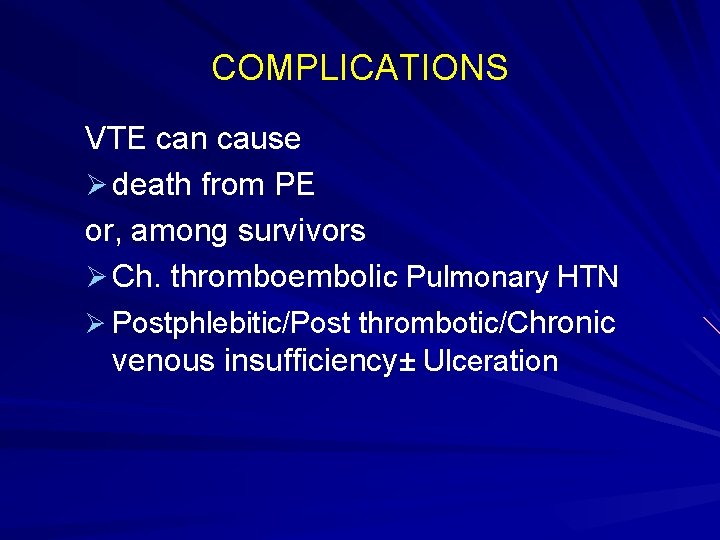 COMPLICATIONS

VTE can cause

➢ death from PE

or, among survivors

➢ Ch. thromboembolic Pulmonary HTN

➢ Postphlebitic/Post thrombotic/Chronic venous insufficiency± Ulceration